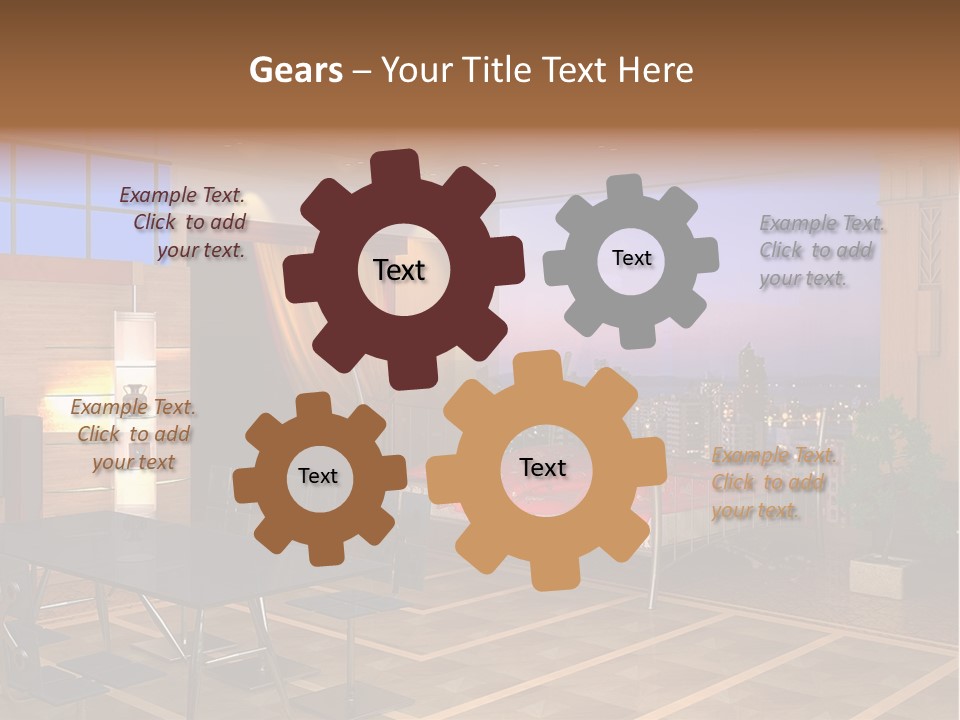 Gears – Your Title Text Here

Example Text. Click to add your text.

Text

Text

Example Text. Click to add your text.

Example Text. Click to add your text

Text

Text

Example Text. Click to add your text.